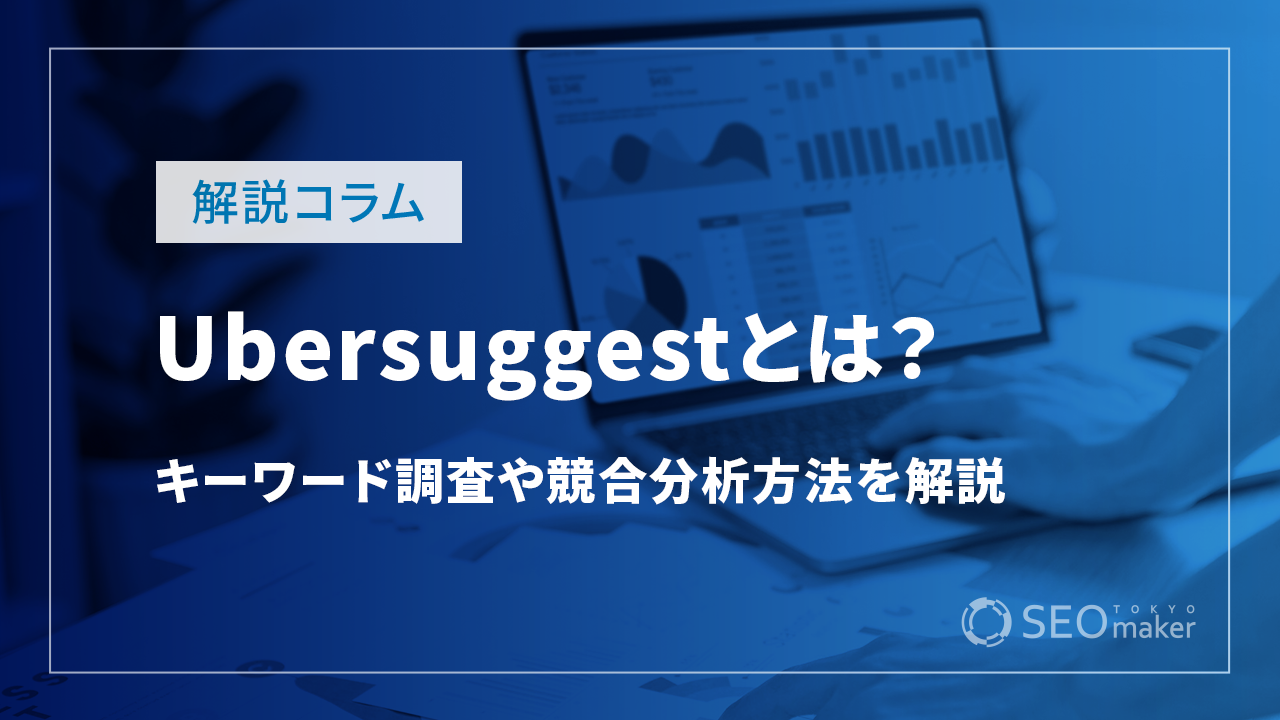 解説コラム

Ubersuggestとは？

キーワード調査や競合分析方法を解説

SEO TOKYO maker